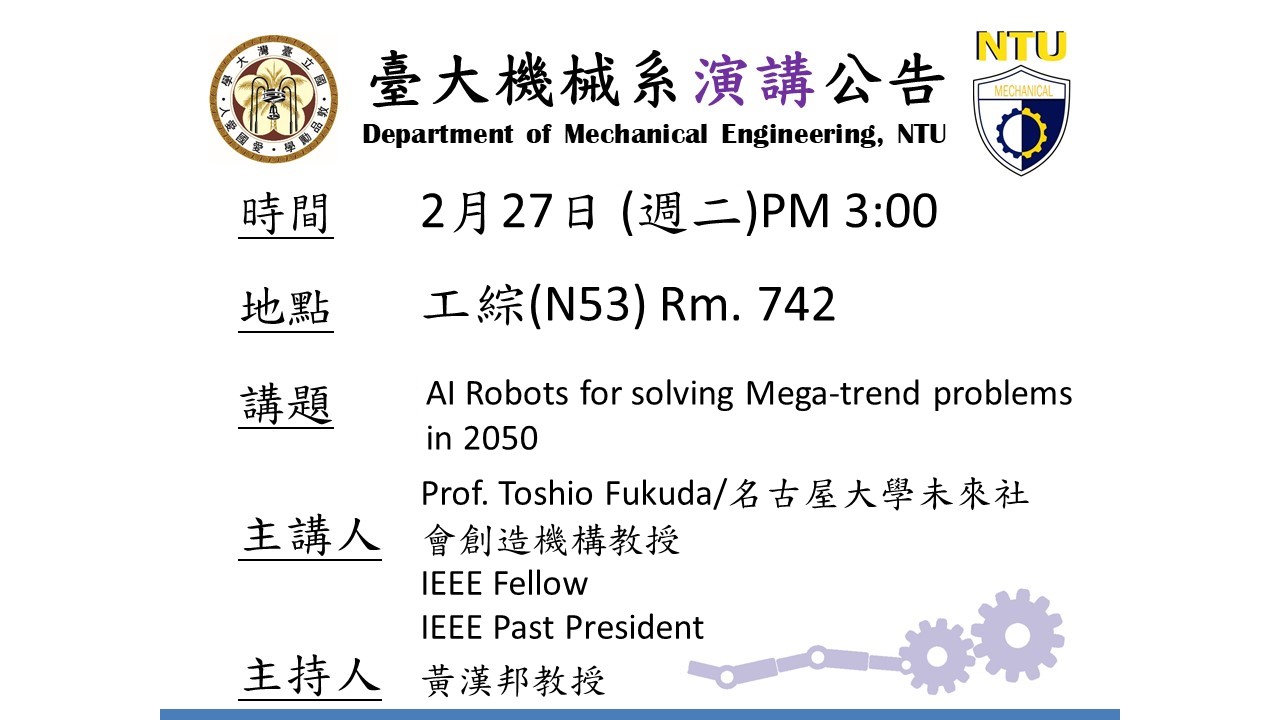 國立臺灣大學
敦品勵學 愛國愛人

臺大機械系演講公告
Department of Mechanical Engineering, NTU

NTU
MECHANICAL

時間 2月27日 (週二)PM 3:00

地點 工綜(N53) Rm. 742

講題 AI Robots for solving Mega-trend problems in 2050

主講人 Prof. Toshio Fukuda/名古屋大學未來社會創造機構教授
IEEE Fellow
IEEE Past President

主持人 黃漢邦教授